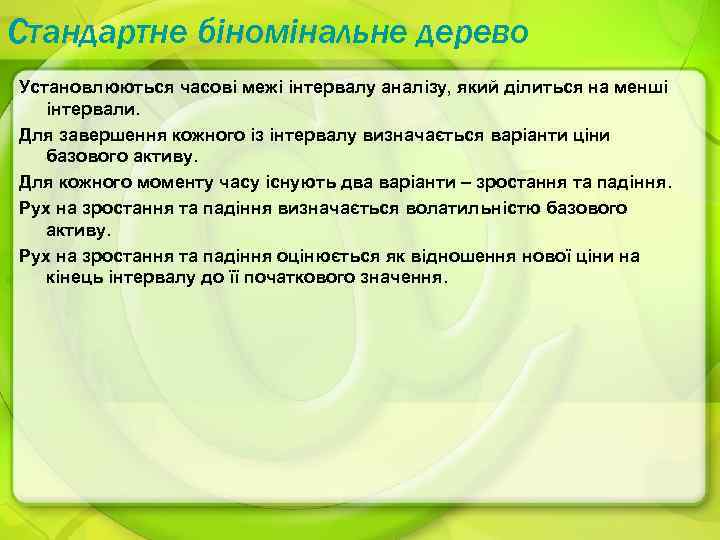 Стандартне біномінальне дерево

Установлюються часові межі інтервалу аналізу, який ділиться на менші інтервали.

Для завершення кожного із інтервалу визначається варіанти ціни базового активу.

Для кожного моменту часу існують два варіанти – зростання та падіння.

Рух на зростання та падіння визначається волатильністю базового активу.

Рух на зростання та падіння оцінюється як відношення нової ціни на кінець інтервалу до її початкового значення.